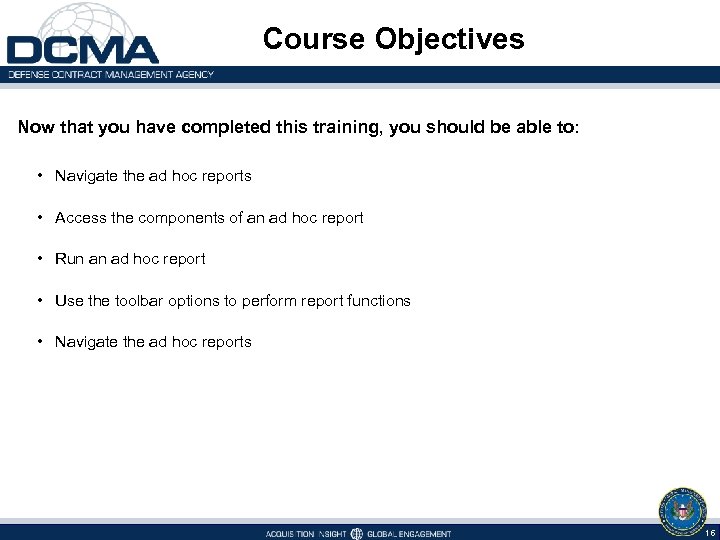 DCMA
DEFENSE CONTRACT MANAGEMENT AGENCY

Course Objectives

Now that you have completed this training, you should be able to:

• Navigate the ad hoc reports

• Access the components of an ad hoc report

• Run an ad hoc report

• Use the toolbar options to perform report functions

• Navigate the ad hoc reports

ACQUISITION INSIGHT GLOBAL ENGAGEMENT

16